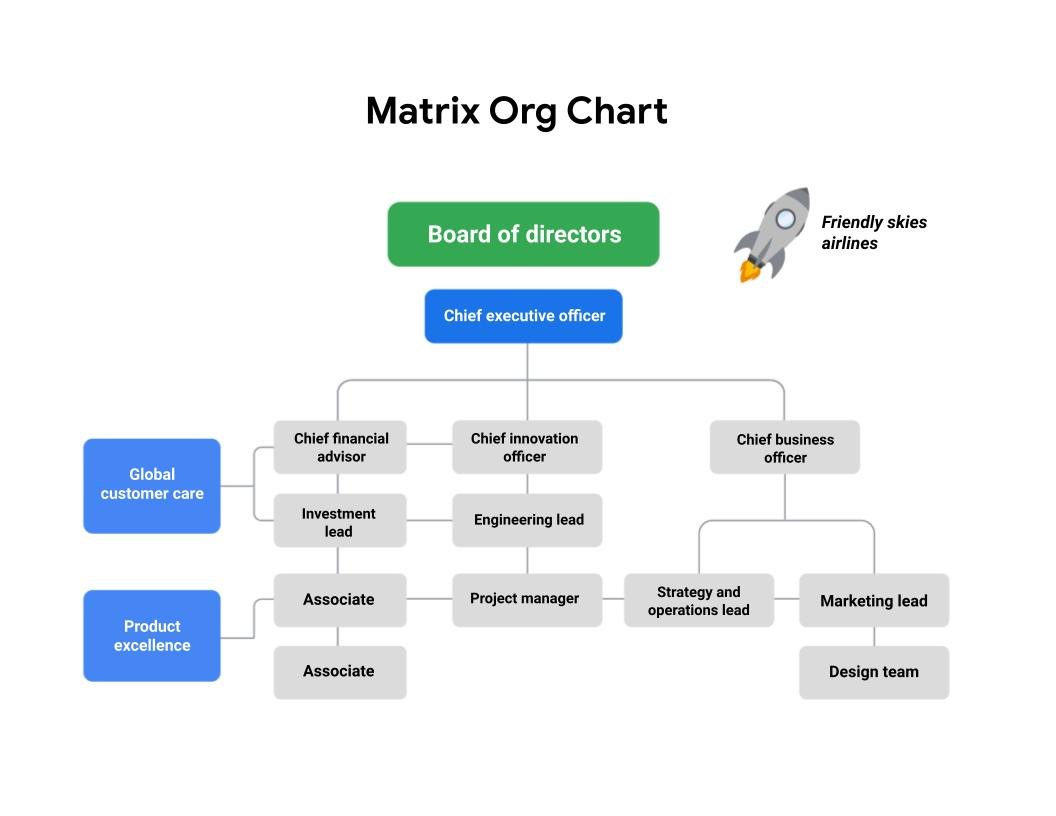 Matrix Org Chart

Board of directors

Friendly skies airlines

Chief executive officer

Global customer care

Chief financial advisor

Chief innovation officer

Chief business officer

Investment lead

Engineering lead

Product excellence

Associate

Project manager

Strategy and operations lead

Marketing lead

Associate

Design team